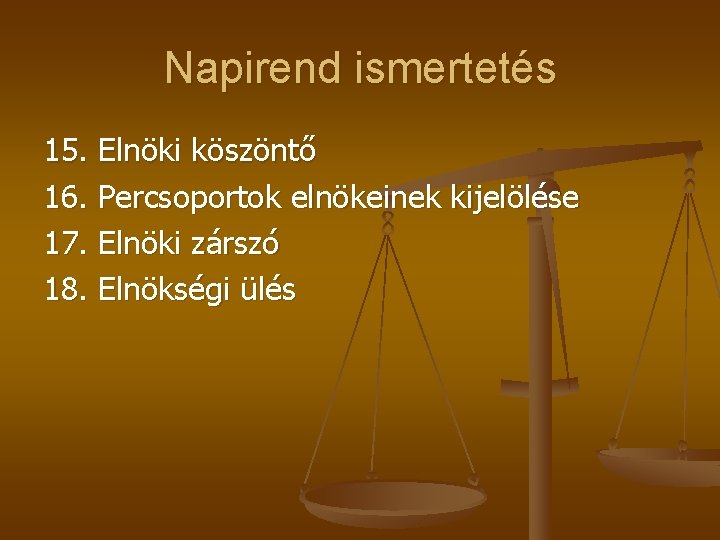 Napirend ismertetés

15. Elnöki köszöntő
16. Percsoportok elnökeinek kijelölése
17. Elnöki zárszó
18. Elnökségi ülés